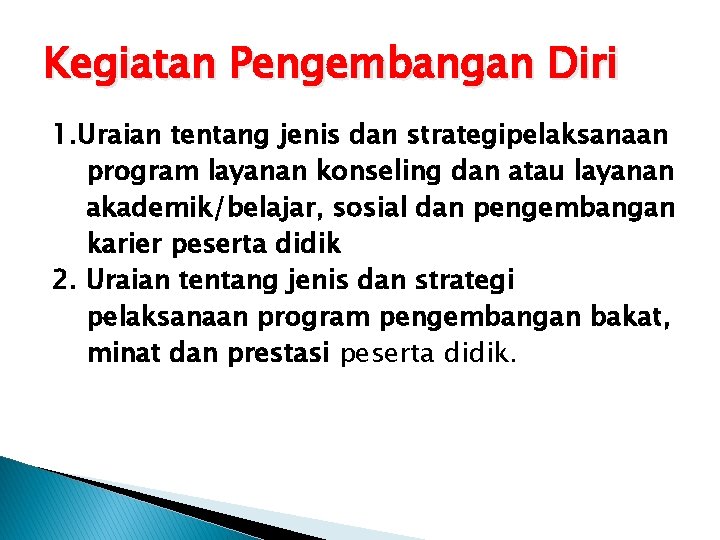 Kegiatan Pengembangan Diri

1.Uraian tentang jenis dan strategipelaksanaan program layanan konseling dan atau layanan akademik/belajar, sosial dan pengembangan karier peserta didik

2. Uraian tentang jenis dan strategi pelaksanaan program pengembangan bakat, minat dan prestasi peserta didik.